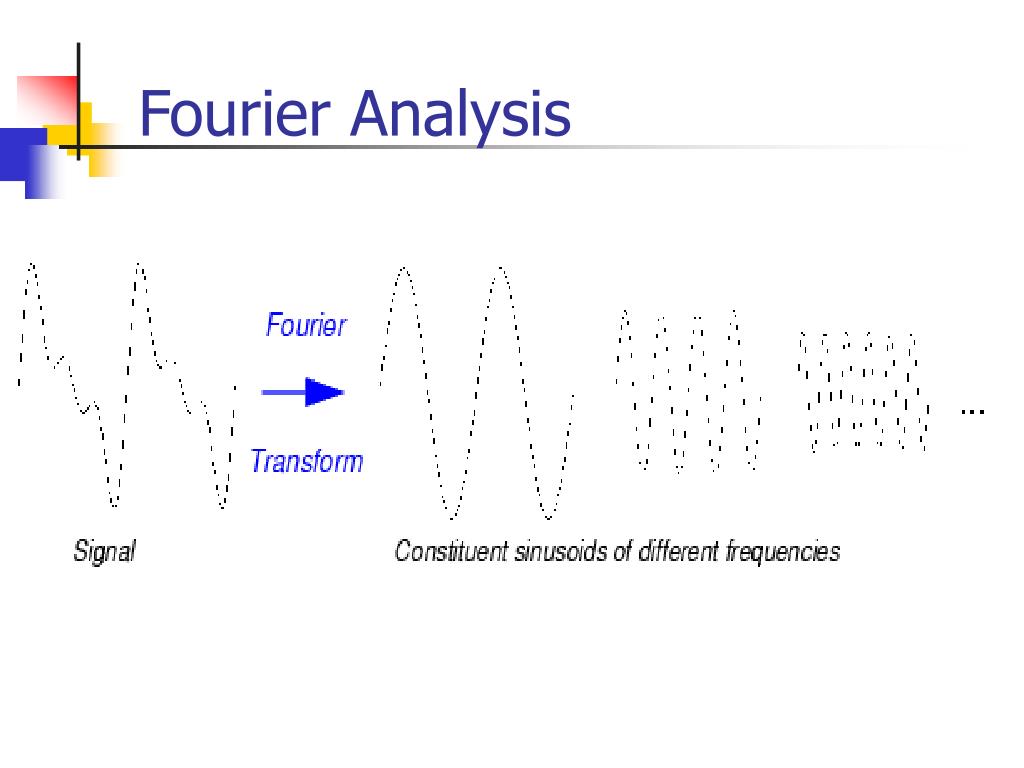 Fourier Analysis

Fourier

Transform

...

Signal

Constituent sinusoids of different frequencies